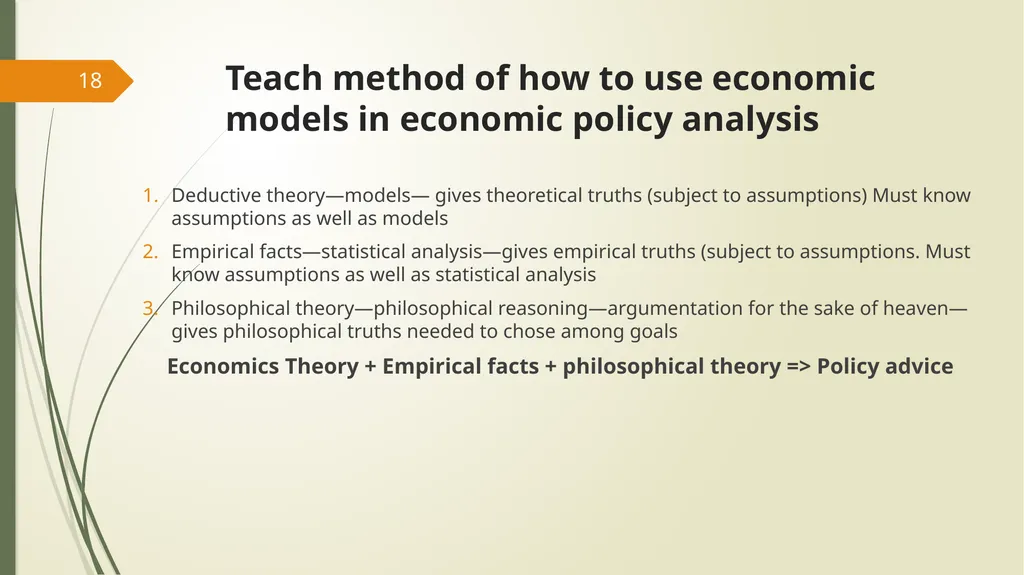 18

Teach method of how to use economic models in economic policy analysis

1. Deductive theory—models— gives theoretical truths (subject to assumptions) Must know assumptions as well as models
2. Empirical facts—statistical analysis—gives empirical truths (subject to assumptions. Must know assumptions as well as statistical analysis
3. Philosophical theory—philosophical reasoning—argumentation for the sake of heaven—gives philosophical truths needed to chose among goals

Economics Theory + Empirical facts + philosophical theory => Policy advice